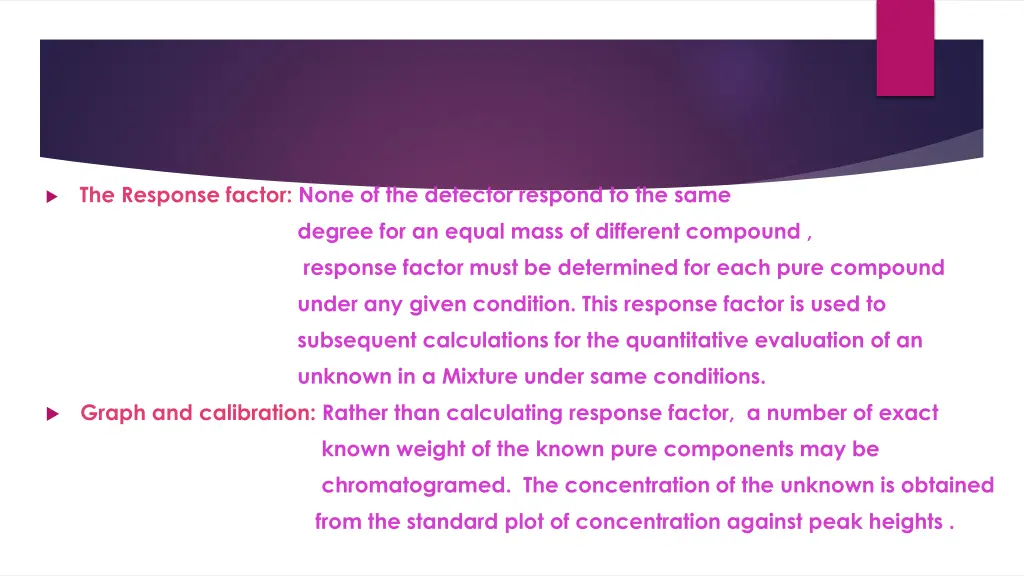 The Response factor: None of the detector respond to the same degree for an equal mass of different compound , response factor must be determined for each pure compound under any given condition. This response factor is used to subsequent calculations for the quantitative evaluation of an unknown in a Mixture under same conditions.

Graph and calibration: Rather than calculating response factor, a number of exact known weight of the known pure components may be chromatogramed. The concentration of the unknown is obtained from the standard plot of concentration against peak heights .